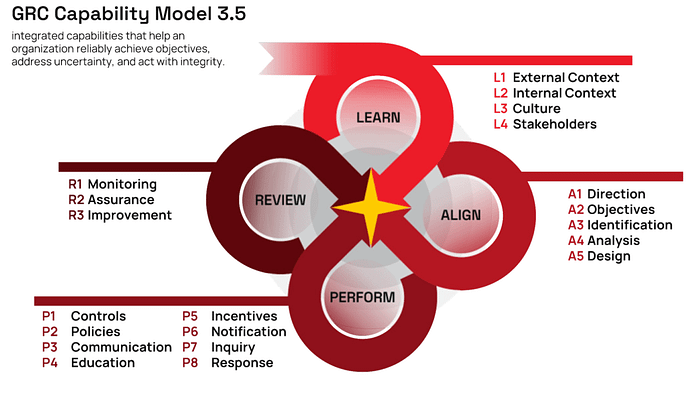 GRC Capability Model 3.5

integrated capabilities that help an organization reliably achieve objectives, address uncertainty, and act with integrity.

LEARN

L1 External Context
L2 Internal Context
L3 Culture
L4 Stakeholders

REVIEW

R1 Monitoring
R2 Assurance
R3 Improvement

ALIGN

A1 Direction
A2 Objectives
A3 Identification
A4 Analysis
A5 Design

PERFORM

P1 Controls
P2 Policies
P3 Communication
P4 Education
P5 Incentives
P6 Notification
P7 Inquiry
P8 Response